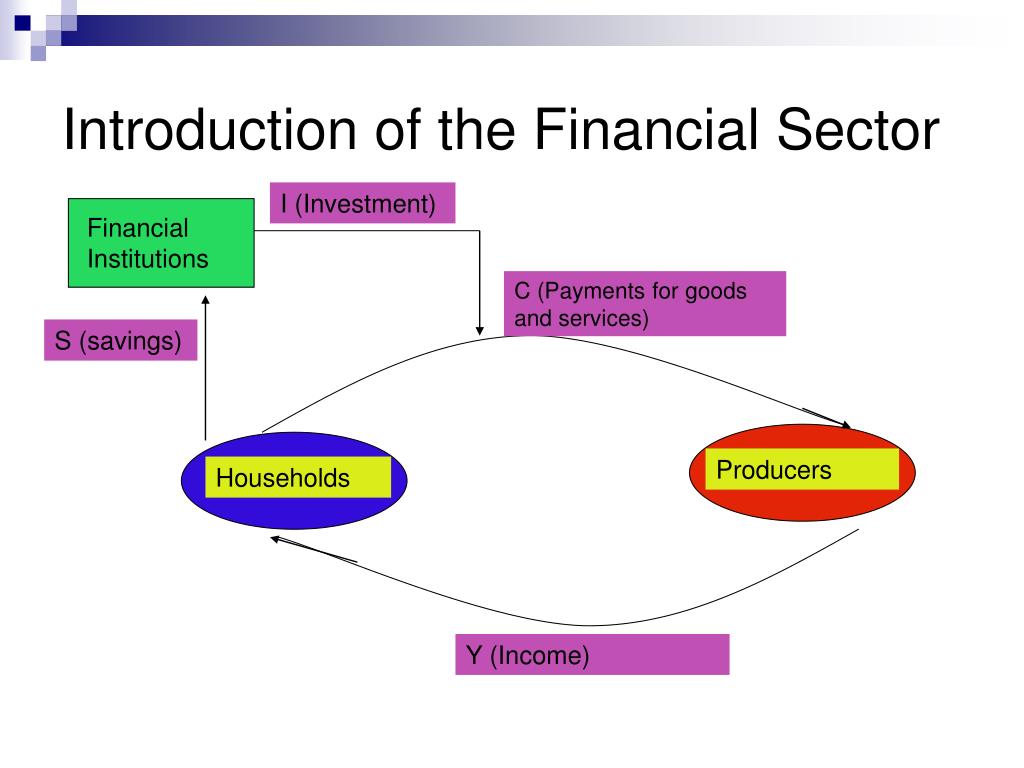 Introduction of the Financial Sector

Financial Institutions

I (Investment)

C (Payments for goods and services)

S (savings)

Households

Producers

Y (Income)